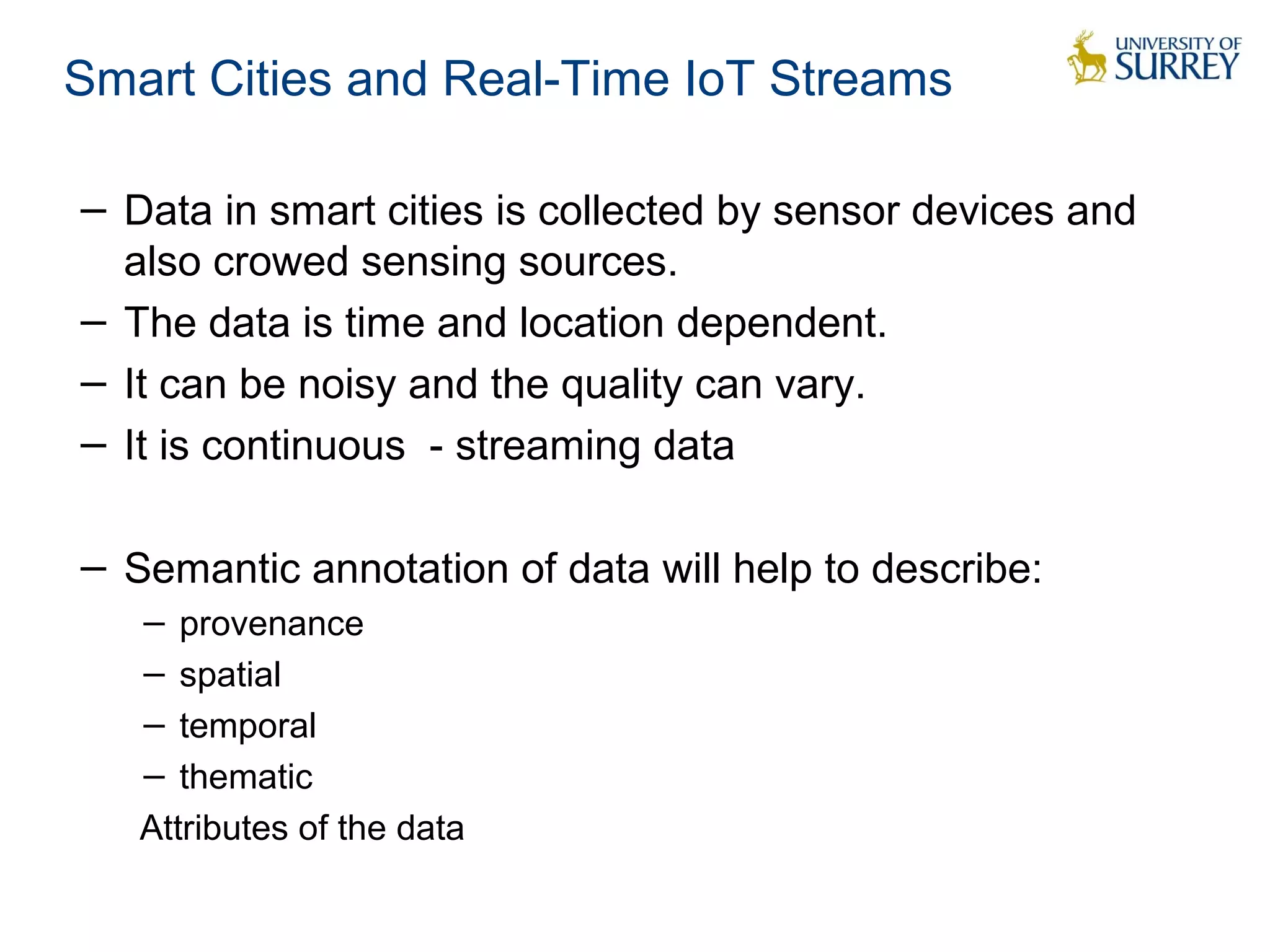 Smart Cities and Real-Time IoT Streams

UNIVERSITY OF SURREY

– Data in smart cities is collected by sensor devices and also crowed sensing sources.
– The data is time and location dependent.
– It can be noisy and the quality can vary.
– It is continuous - streaming data

– Semantic annotation of data will help to describe:
– provenance
– spatial
– temporal
– thematic
Attributes of the data